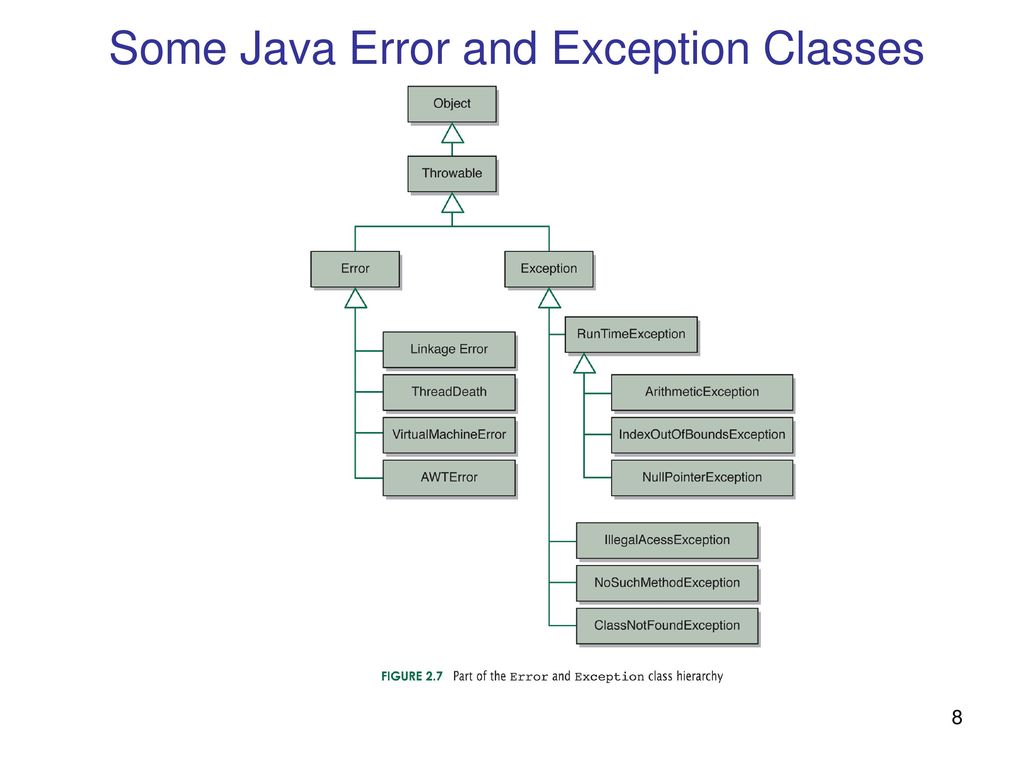 Some Java Error and Exception Classes

Object

Throwable

Error

Exception

Linkage Error

ThreadDeath

VirtualMachineError

AWTError

RunTimeException

ArithmeticException

IndexOutOfBoundsException

NullPointerException

IllegalAcessException

NoSuchMethodException

ClassNotFoundException

FIGURE 2.7 Part of the Error and Exception class hierarchy

8